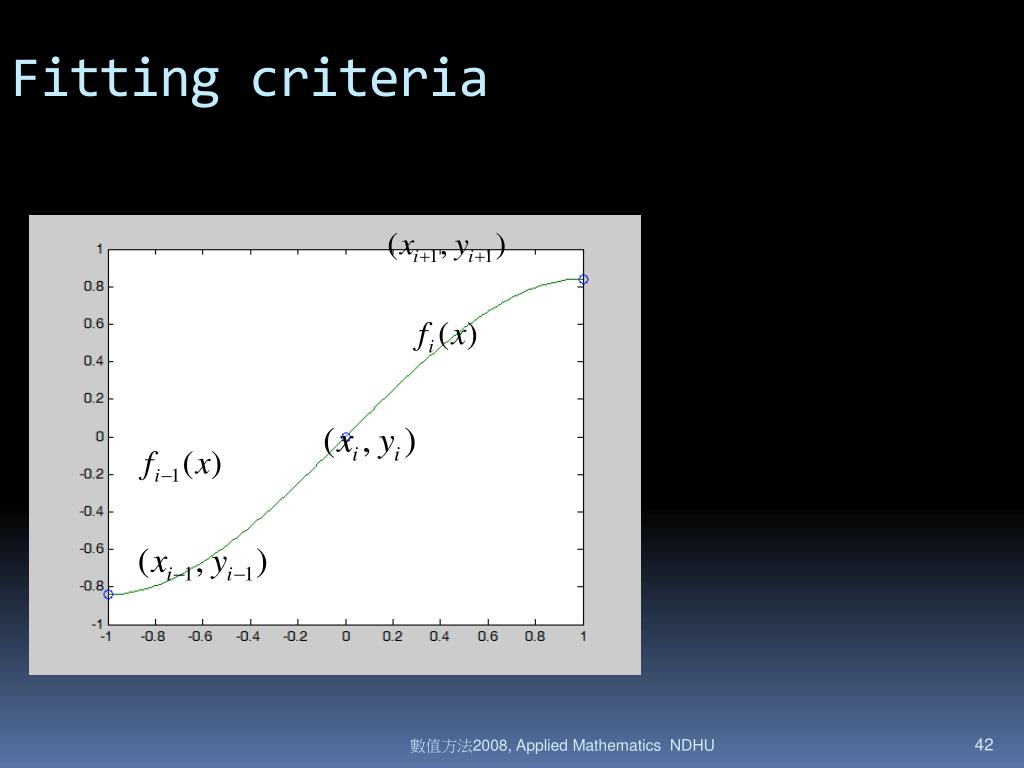 Fitting criteria

$(x_{i+1}, y_{i+1})$

$f_i(x)$

$(x_i, y_i)$

$f_{i-1}(x)$

$(x_{i-1}, y_{i-1})$

1
0.8
0.6
0.4
0.2
0
-0.2
-0.4
-0.6
-0.8
-1

-1 -0.8 -0.6 -0.4 -0.2 0 0.2 0.4 0.6 0.8 1

數值方法2008, Applied Mathematics NDHU

42